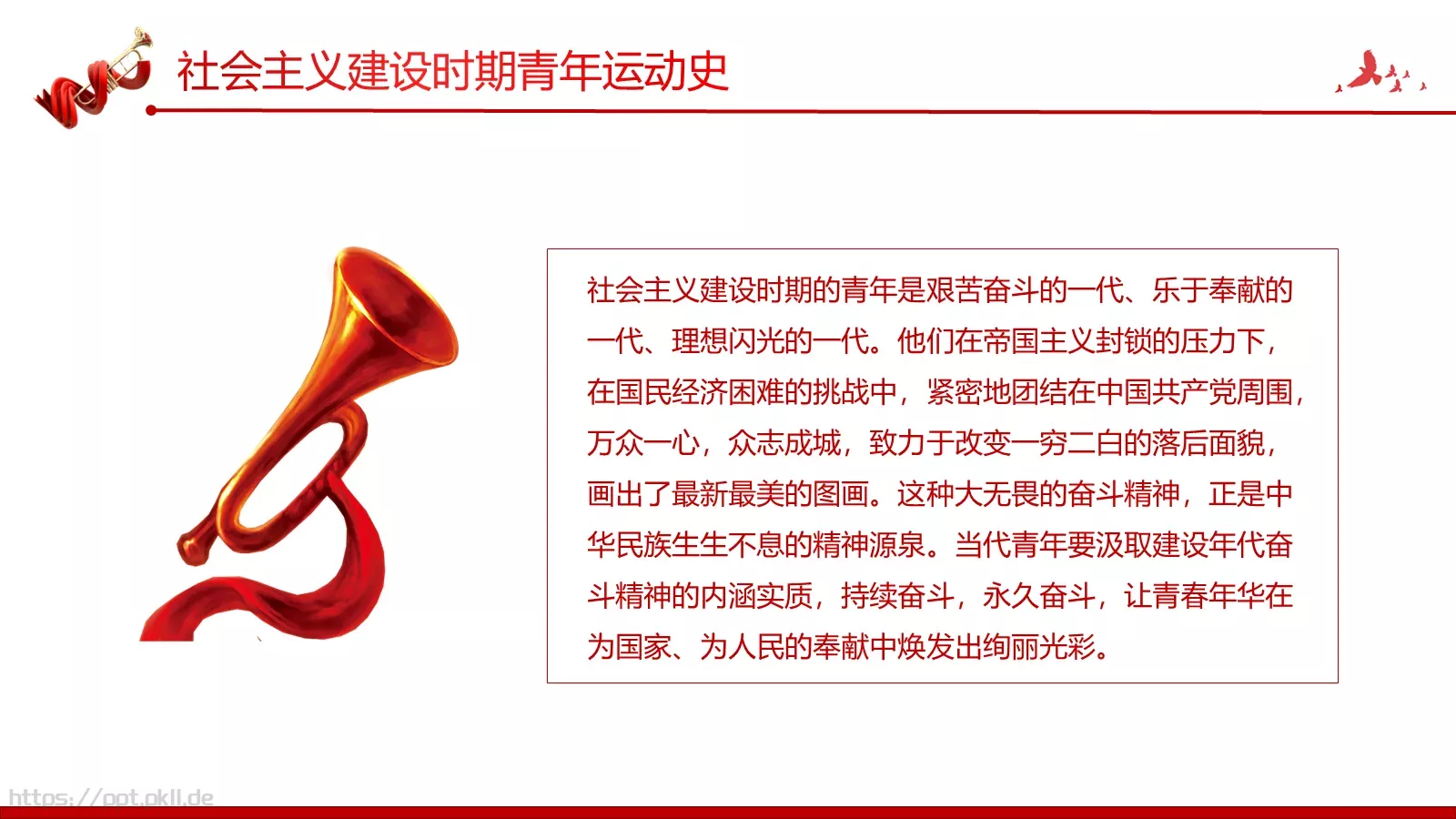 社会主义建设时期青年运动史

社会主义建设时期的青年是艰苦奋斗的一代、乐于奉献的一代、理想闪光的一代。他们在帝国主义封锁的压力下，在国民经济困难的挑战中，紧密地团结在中国共产党周围，万众一心，众志成城，致力于改变一穷二白的落后面貌，画出了最新最美的图画。这种大无畏的奋斗精神，正是中华民族生生不息的精神源泉。当代青年要汲取建设年代奋斗精神的内涵实质，持续奋斗，永久奋斗，让青春年华在为国家、为人民的奉献中焕发出绚丽光彩。

https://ppt.okll.de